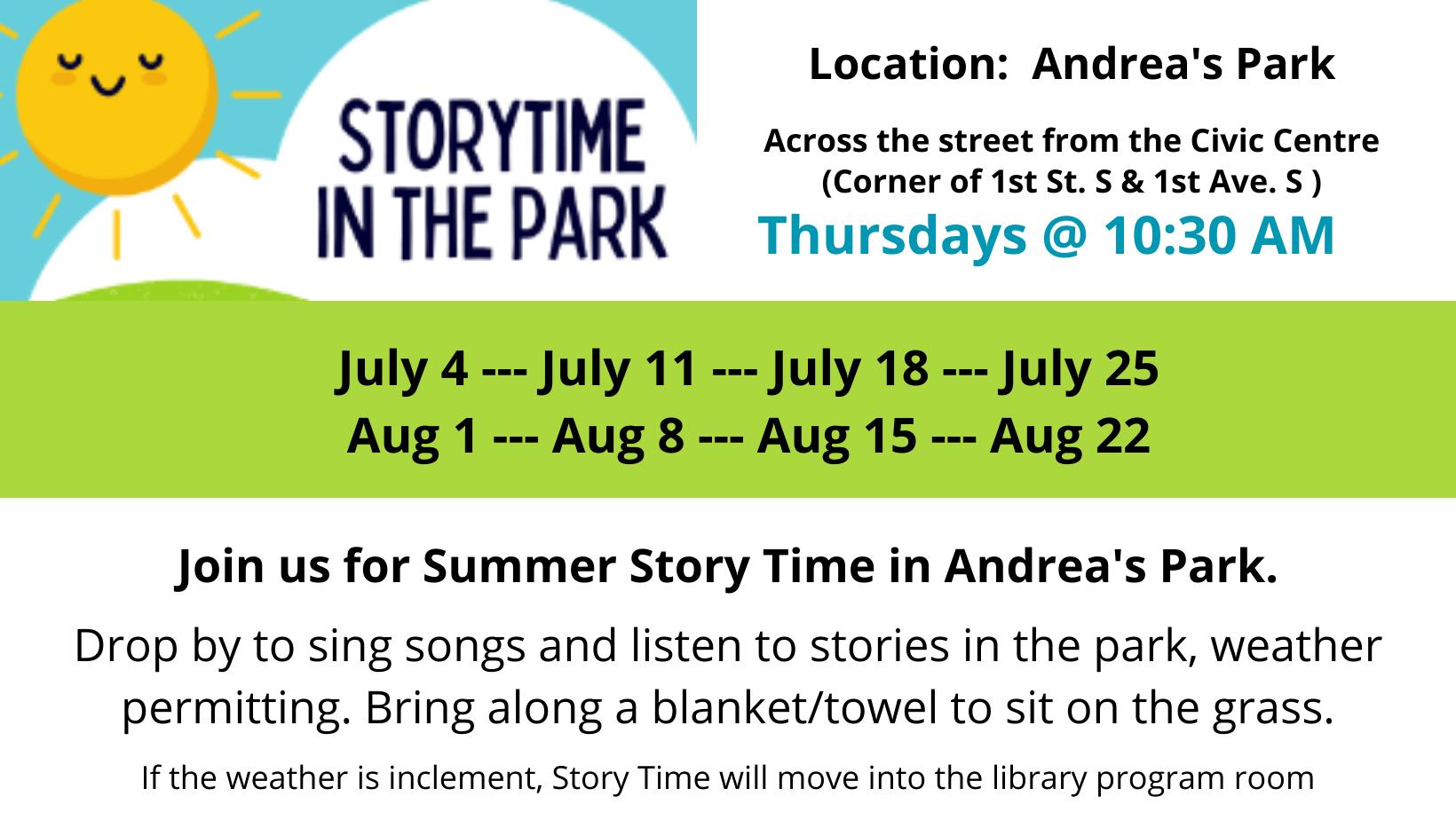 STORYTIME
IN THE PARK

Location: Andrea's Park

Across the street from the Civic Centre
(Corner of 1st St. S & 1st Ave. S )

Thursdays @ 10:30 AM

July 4 --- July 11 --- July 18 --- July 25
Aug 1 --- Aug 8 --- Aug 15 --- Aug 22

Join us for Summer Story Time in Andrea's Park.

Drop by to sing songs and listen to stories in the park, weather permitting. Bring along a blanket/towel to sit on the grass.

If the weather is inclement, Story Time will move into the library program room